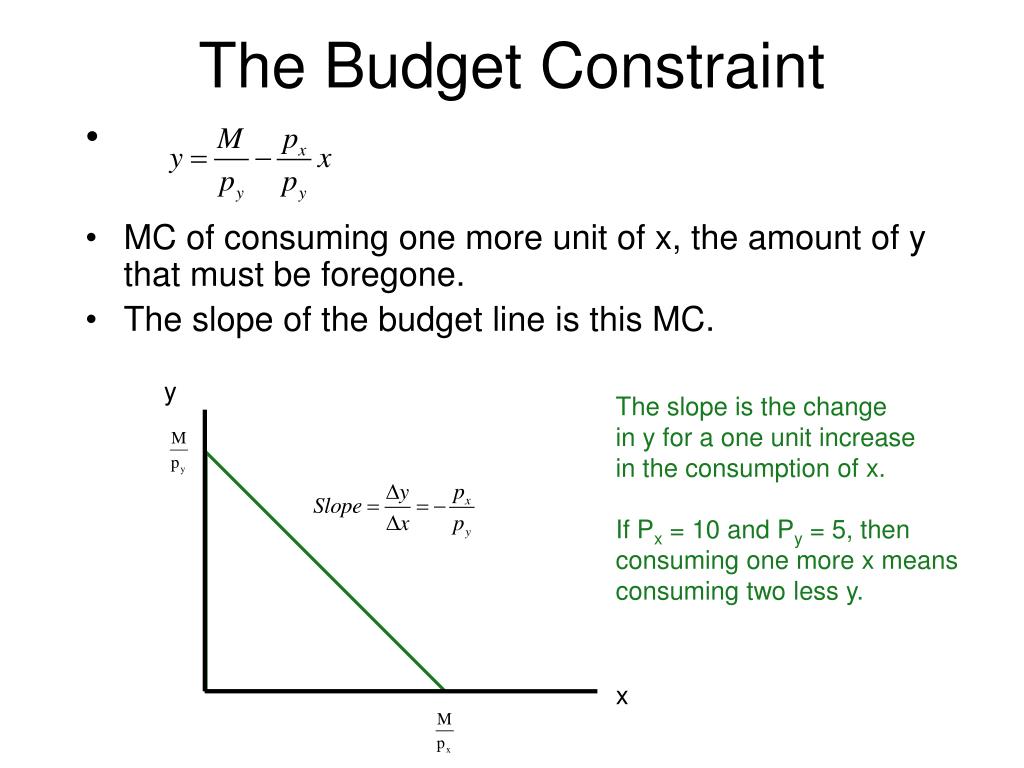 The Budget Constraint

• $y = \frac{M}{p_y} - \frac{p_x}{p_y} x$

• MC of consuming one more unit of x, the amount of y that must be foregone.
• The slope of the budget line is this MC.

y

$\frac{M}{p_y}$

$Slope = \frac{\Delta y}{\Delta x} = -\frac{p_x}{p_y}$

x

$\frac{M}{p_x}$

The slope is the change in y for a one unit increase in the consumption of x.

If $P_x$ = 10 and $P_y$ = 5, then consuming one more x means consuming two less y.